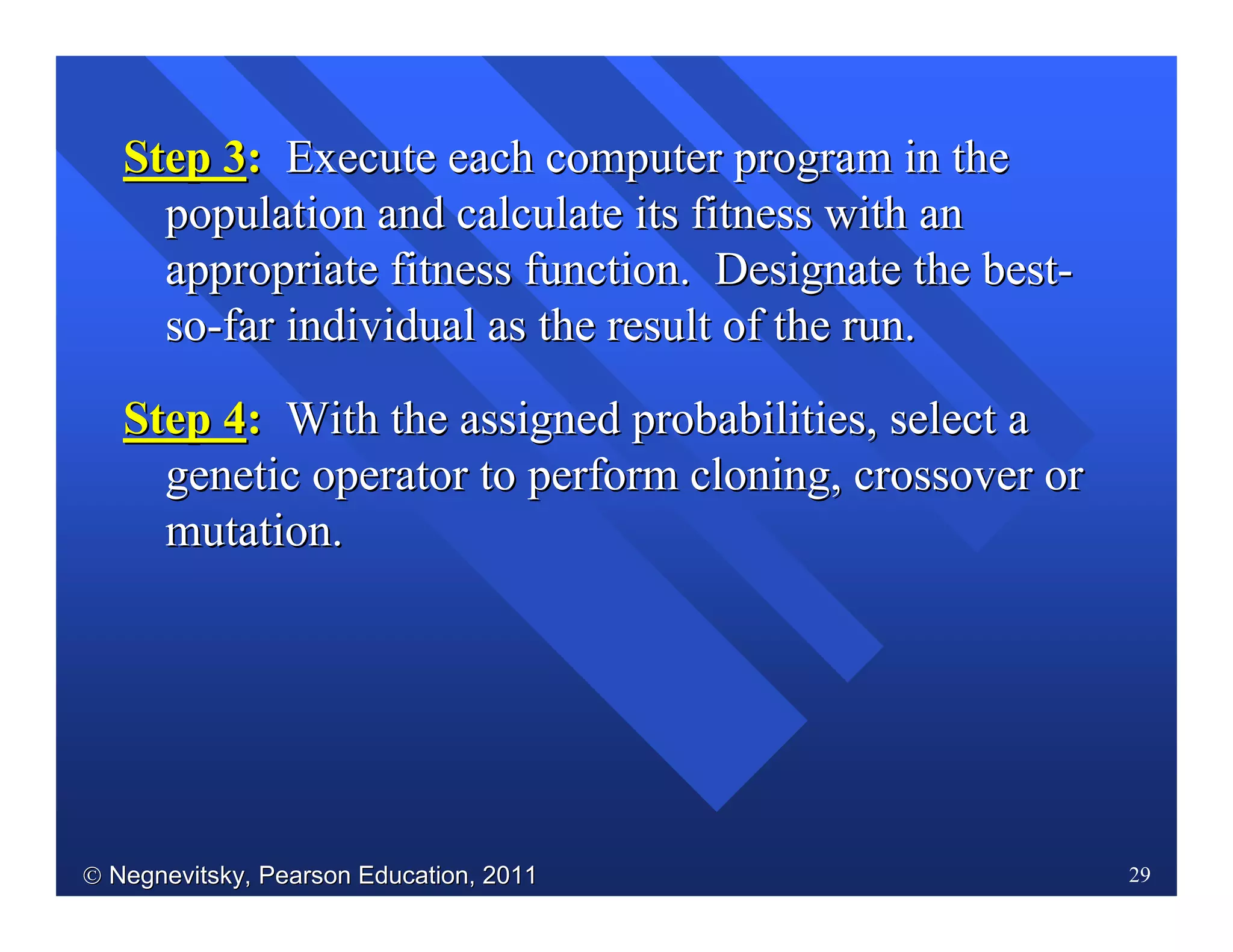 Step 3: Execute each computer program in the population and calculate its fitness with an appropriate fitness function. Designate the best-so-far individual as the result of the run.

Step 4: With the assigned probabilities, select a genetic operator to perform cloning, crossover or mutation.

© Negnevitsky, Pearson Education, 2011

29